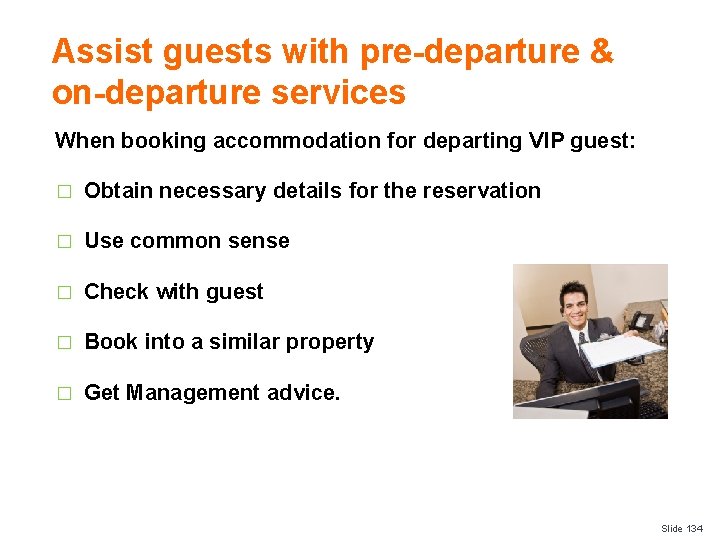 Assist guests with pre-departure & on-departure services

When booking accommodation for departing VIP guest:

□ Obtain necessary details for the reservation

□ Use common sense

□ Check with guest

□ Book into a similar property

□ Get Management advice.

Slide 134